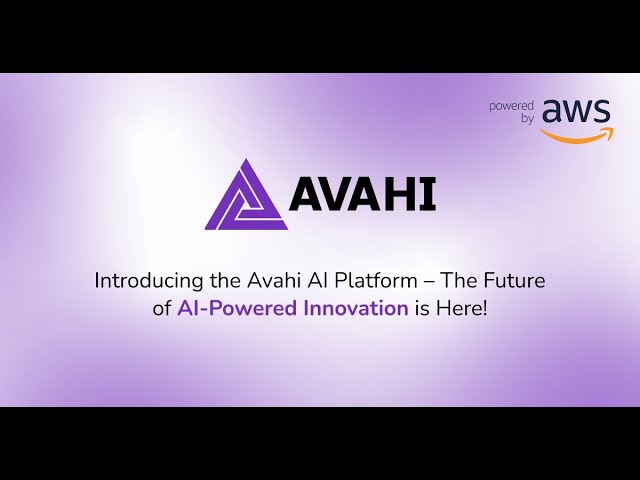 powered by aws

AVAHI

Introducing the Avahi AI Platform – The Future of AI-Powered Innovation is Here!